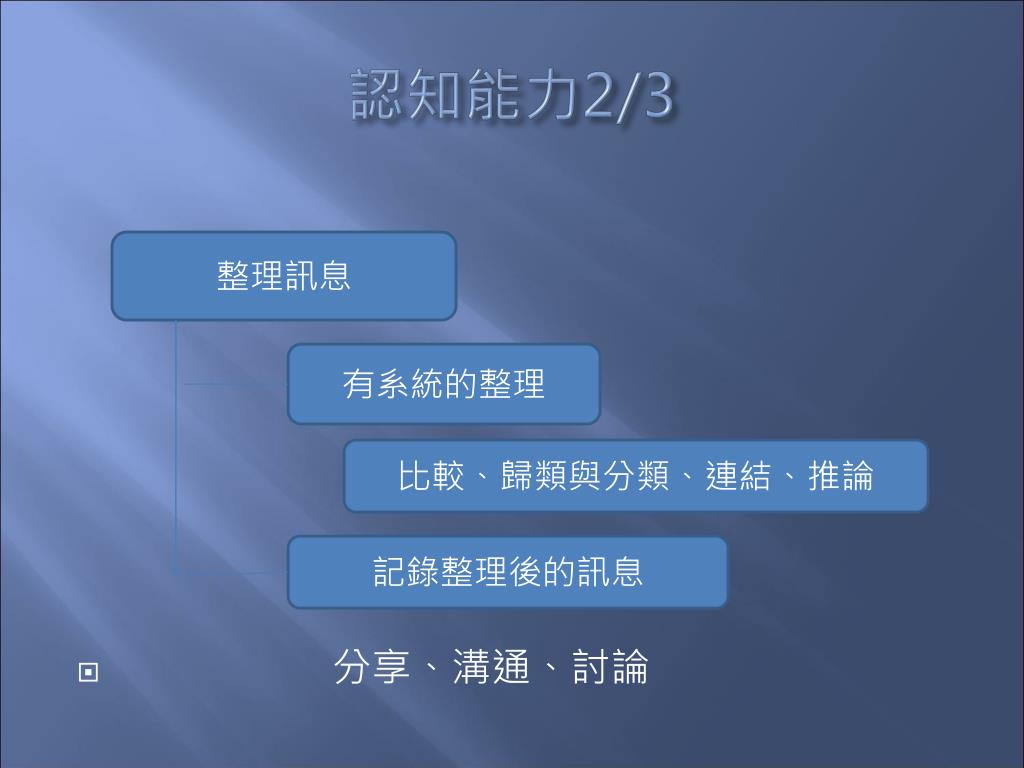 認知能力2/3

整理訊息

有系統的整理

比較、歸類與分類、連結、推論

記錄整理後的訊息

分享、溝通、討論